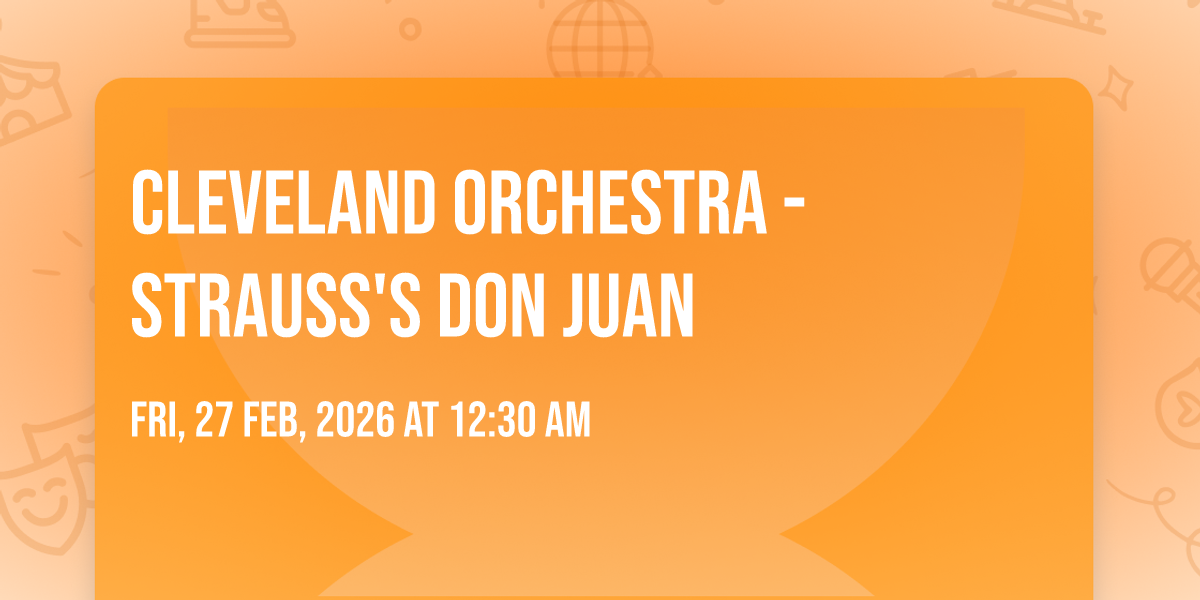 CLEVELAND ORCHESTRA - STRAUSS'S DON JUAN

FRI, 27 FEB, 2026 AT 12:30 AM